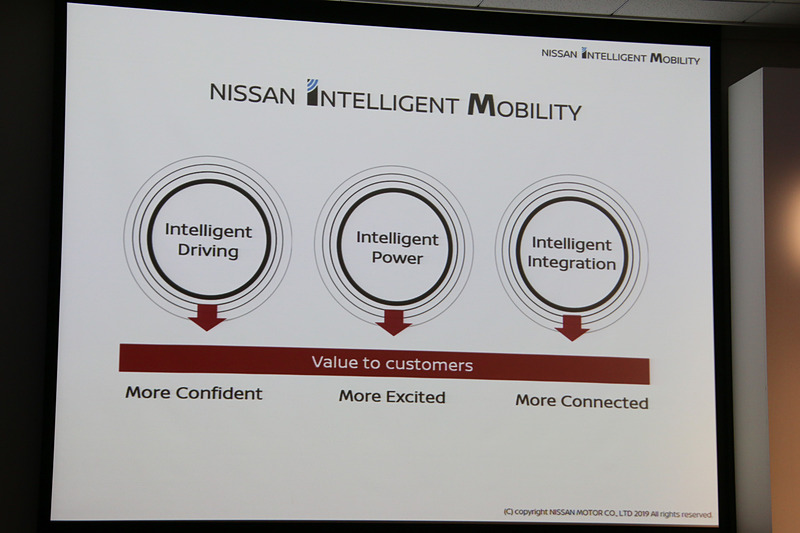 NISSAN INTELLIGENT MOBILITY

NISSAN INTELLIGENT MOBILITY

Intelligent Driving

Intelligent Power

Intelligent Integration

Value to customers

More Confident

More Excited

More Connected

(C) copyright NISSAN MOTOR CO., LTD 2019 All rights reserved.